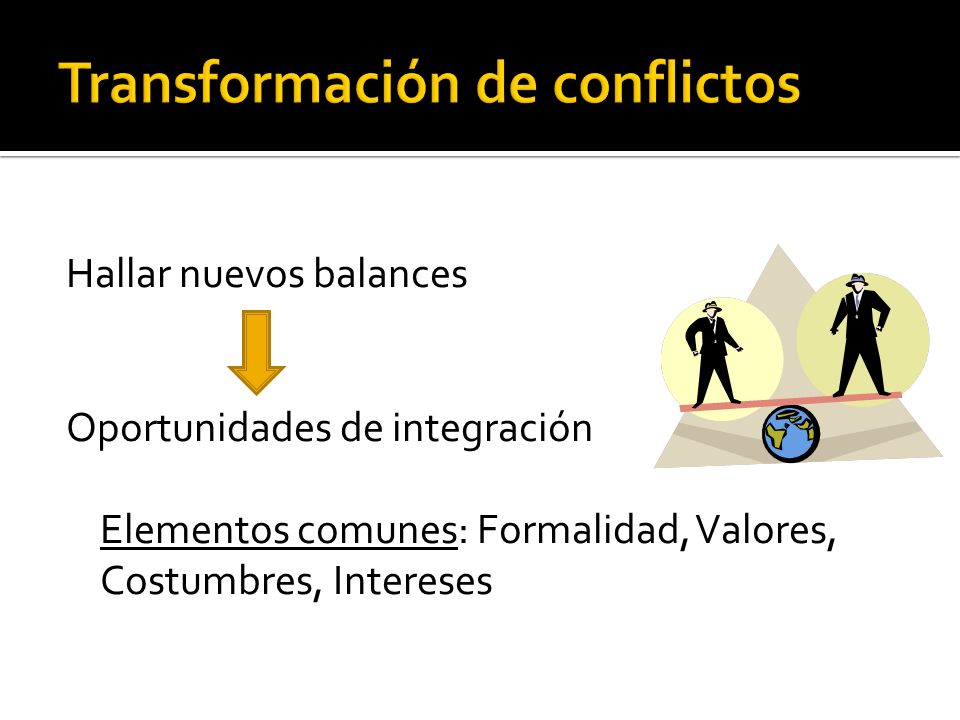 Transformación de conflictos

Hallar nuevos balances

Oportunidades de integración

Elementos comunes: Formalidad, Valores, Costumbres, Intereses